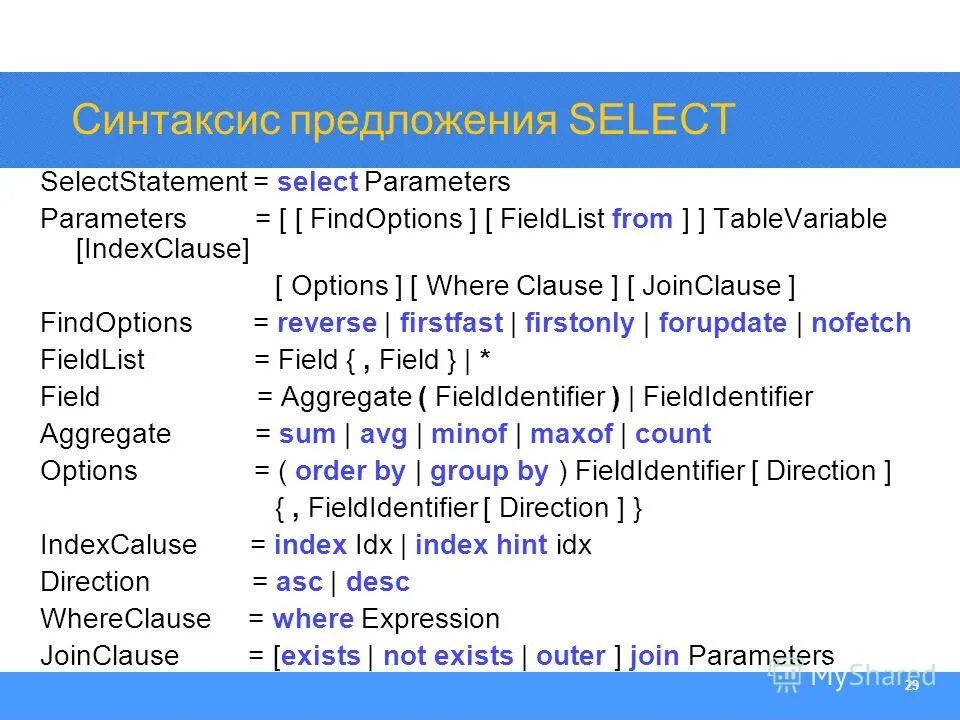 Синтаксис предложения SELECT

SelectStatement = select Parameters
Parameters = [ [ FindOptions ] [ FieldList from ] ] TableVariable [IndexClause]
[ Options ] [ Where Clause ] [ JoinClause ]
FindOptions = reverse | firstfast | firstonly | forupdate | nofetch
FieldList = Field { , Field } | *
Field = Aggregate ( FieldIdentifier ) | FieldIdentifier
Aggregate = sum | avg | minof | maxof | count
Options = ( order by | group by ) FieldIdentifier [ Direction ]
{ , FieldIdentifier [ Direction ] }
IndexCaluse = index Idx | index hint idx
Direction = asc | desc
WhereClause = where Expression
JoinClause = [exists | not exists | outer ] join Parameters

MyShared
29